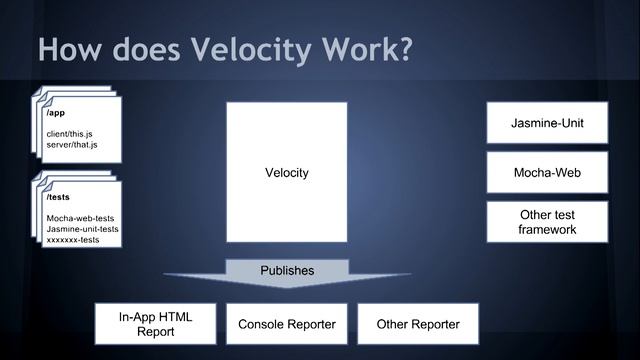 How does Velocity Work?

/app

client/this.js
server/that.js

/tests

Mocha-web-tests
Jasmine-unit-tests
xxxxxxx-tests

Velocity

Jasmine-Unit

Mocha-Web

Other test framework

Publishes

In-App HTML Report

Console Reporter

Other Reporter